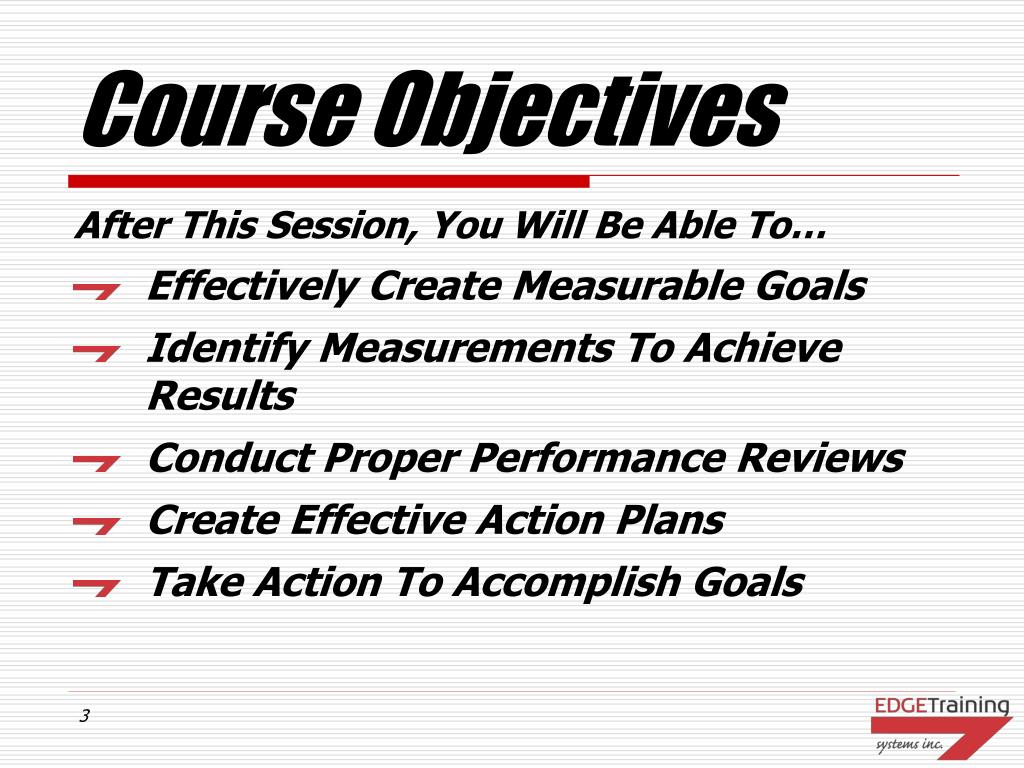 Course Objectives

After This Session, You Will Be Able To…

Effectively Create Measurable Goals

Identify Measurements To Achieve Results

Conduct Proper Performance Reviews

Create Effective Action Plans

Take Action To Accomplish Goals

3

EDGETraining systems inc.